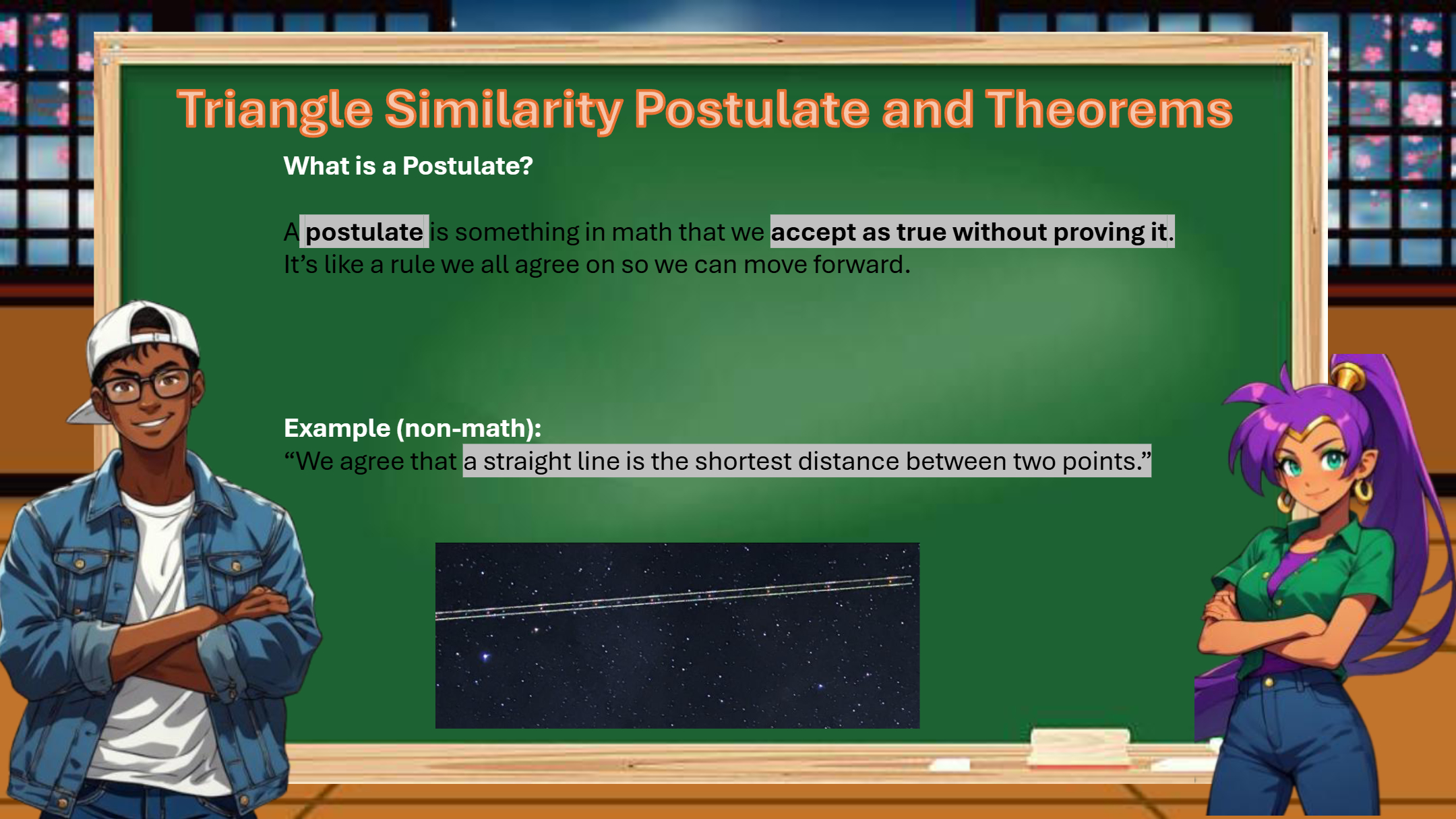 Triangle Similarity Postulate and Theorems

What is a Postulate?

A postulate is something in math that we accept as true without proving it. It's like a rule we all agree on so we can move forward.

Example (non-math):
"We agree that a straight line is the shortest distance between two points."